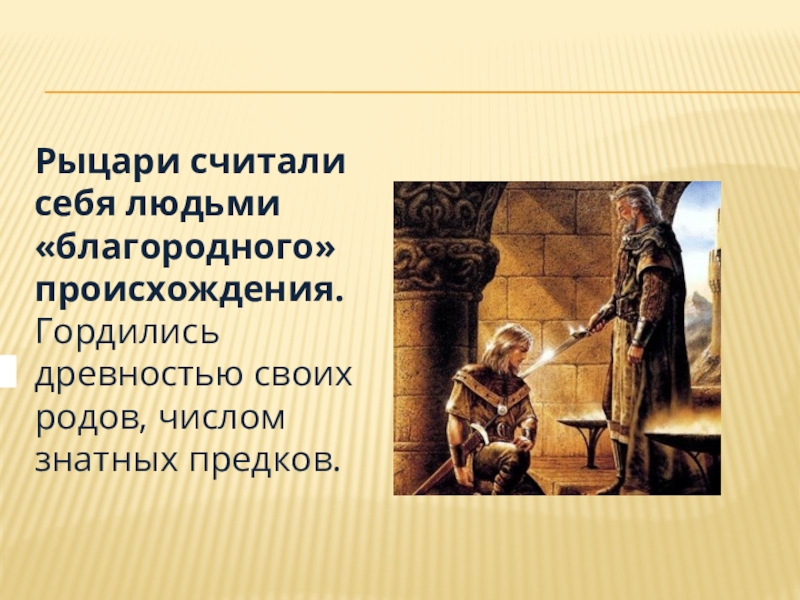 Рыцари считали себя людьми «благородного» происхождения. Гордились древностью своих родов, числом знатных предков.